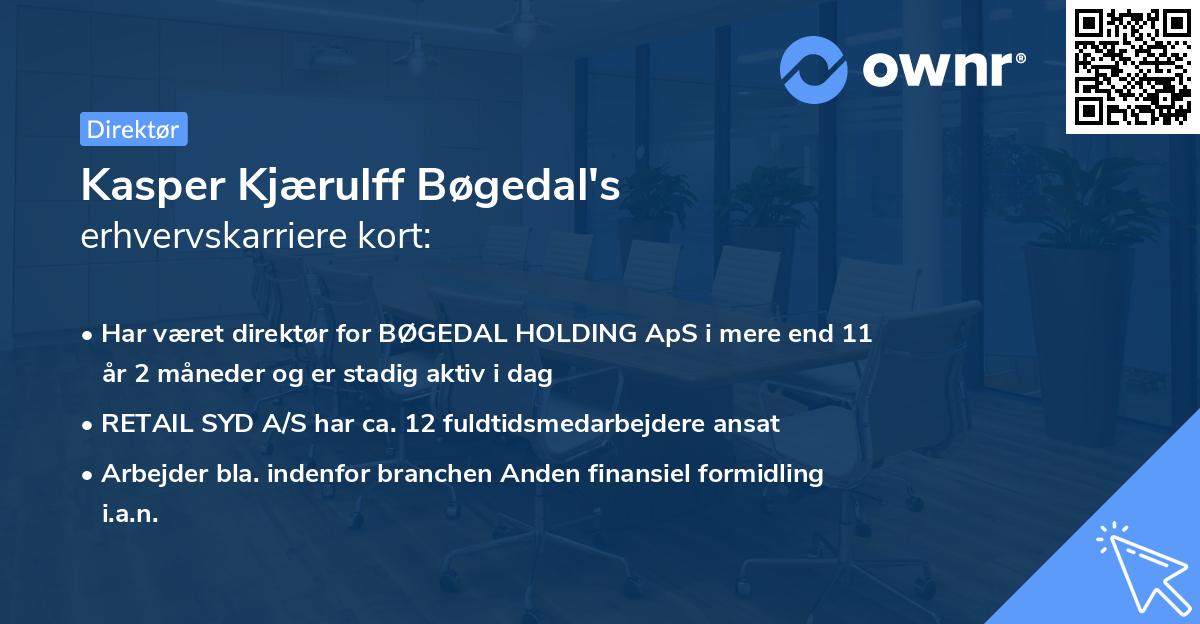 ownr®

Direktør

Kasper Kjærulff Bøgedal's
erhvervskarriere kort:

• Har været direktør for BØGEDAL HOLDING ApS i mere end 11 år 2 måneder og er stadig aktiv i dag
• RETAIL SYD A/S har ca. 12 fuldtidsmedarbejdere ansat
• Arbejder bla. indenfor branchen Anden finansiel formidling i.a.n.